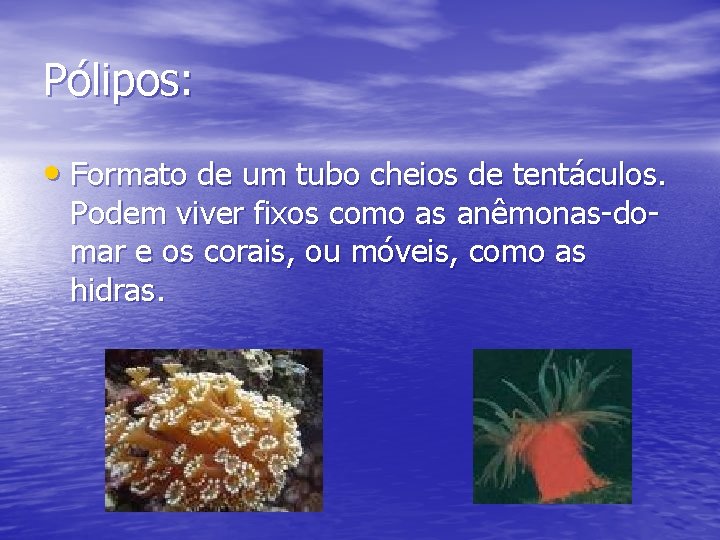 Pólipos:

• Formato de um tubo cheios de tentáculos. Podem viver fixos como as anêmonas-do-mar e os corais, ou móveis, como as hidras.